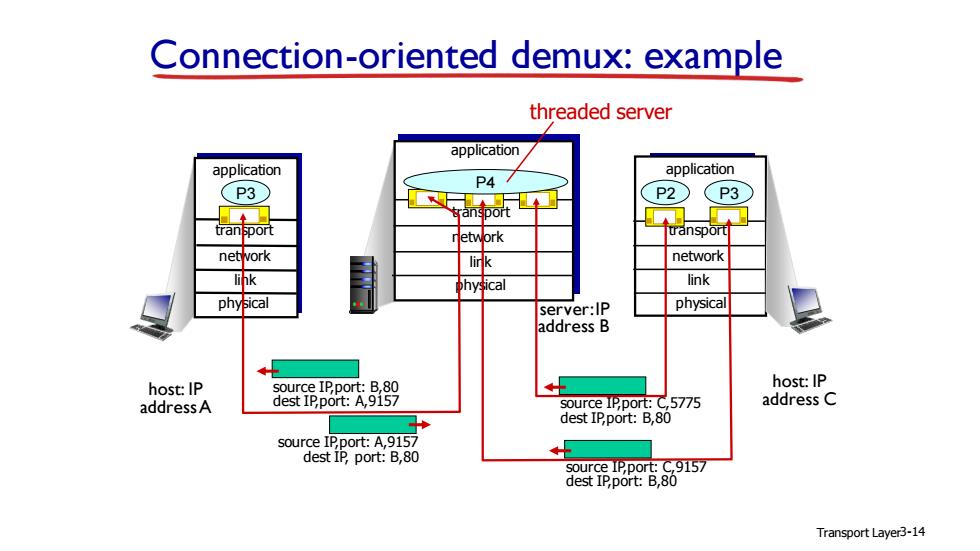 Connection-oriented demux: example

threaded server

application
P3
transport
network
link
physical

application
P4
transport
network
link
physical

application
P2
P3
transport
network
link
physical

server: IP address B

host: IP address A

host: IP address C

source IP,port: B,80
dest IP,port: A,9157

source IP,port: A,9157
dest IP, port: B,80

source IP,port: C,5775
dest IP,port: B,80

source IP,port: C,9157
dest IP,port: B,80

Transport Layer3-14